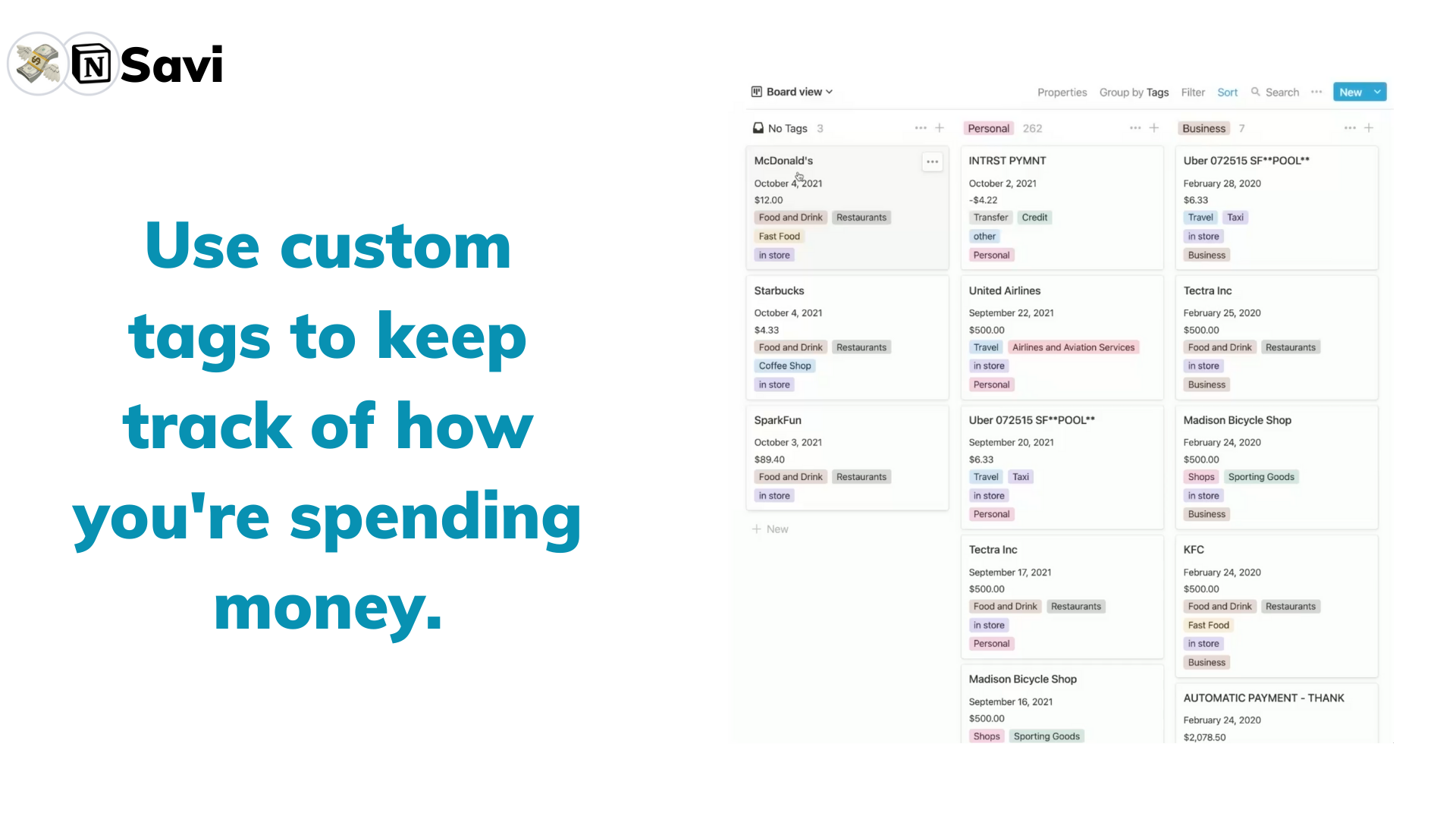 Savi

Use custom tags to keep track of how you're spending money.

Board view

Properties Group by Tags Filter Sort Search ··· New

No Tags 3

McDonald's
October 4, 2021
$12.00
Food and Drink Restaurants
Fast Food
in store

Starbucks
October 4, 2021
$4.33
Food and Drink Restaurants
Coffee Shop
in store

SparkFun
October 3, 2021
$89.40
Food and Drink Restaurants
in store

+ New

Personal 262

INTRST PYMNT
October 2, 2021
-$4.22
Transfer Credit
other
Personal

United Airlines
September 22, 2021
$500.00
Travel Airlines and Aviation Services
in store
Personal

Uber 072515 SF**POOL**
September 20, 2021
$6.33
Travel Taxi
in store
Personal

Tectra Inc
September 17, 2021
$500.00
Food and Drink Restaurants
in store
Personal

Madison Bicycle Shop
September 16, 2021
$500.00
Shops Sporting Goods

Business 7

Uber 072515 SF**POOL**
February 28, 2020
$6.33
Travel Taxi
in store
Business

Tectra Inc
February 25, 2020
$500.00
Food and Drink Restaurants
in store
Business

Madison Bicycle Shop
February 24, 2020
$500.00
Shops Sporting Goods
in store
Business

KFC
February 24, 2020
$500.00
Food and Drink Restaurants
Fast Food
in store
Business

AUTOMATIC PAYMENT - THANK
February 24, 2020
$2,078.50